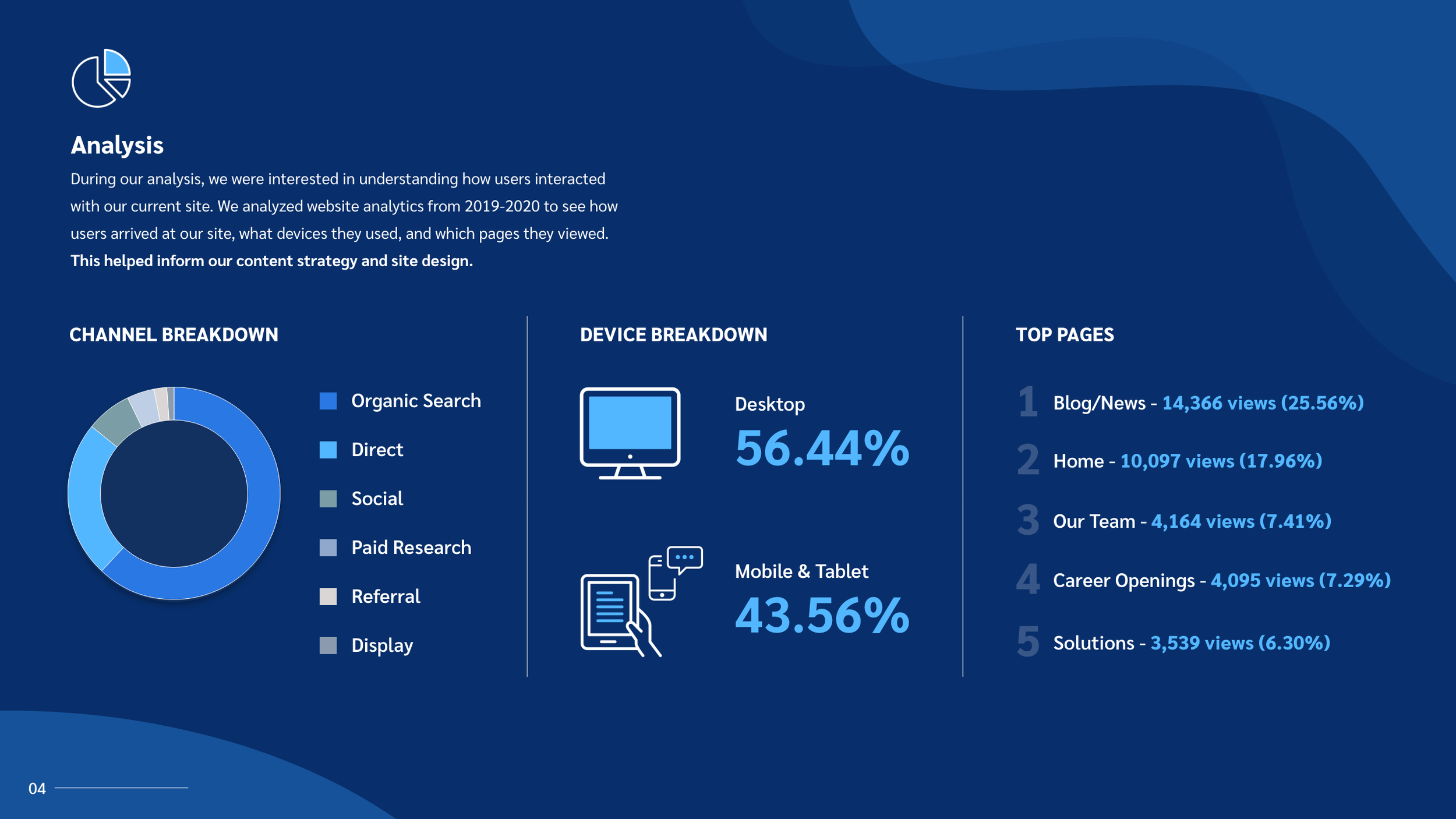 Analysis

During our analysis, we were interested in understanding how users interacted with our current site. We analyzed website analytics from 2019-2020 to see how users arrived at our site, what devices they used, and which pages they viewed. This helped inform our content strategy and site design.

CHANNEL BREAKDOWN

Organic Search
Direct
Social
Paid Research
Referral
Display

DEVICE BREAKDOWN

Desktop
56.44%

Mobile & Tablet
43.56%

TOP PAGES

1 Blog/News - 14,366 views (25.56%)
2 Home - 10,097 views (17.96%)
3 Our Team - 4,164 views (7.41%)
4 Career Openings - 4,095 views (7.29%)
5 Solutions - 3,539 views (6.30%)

04